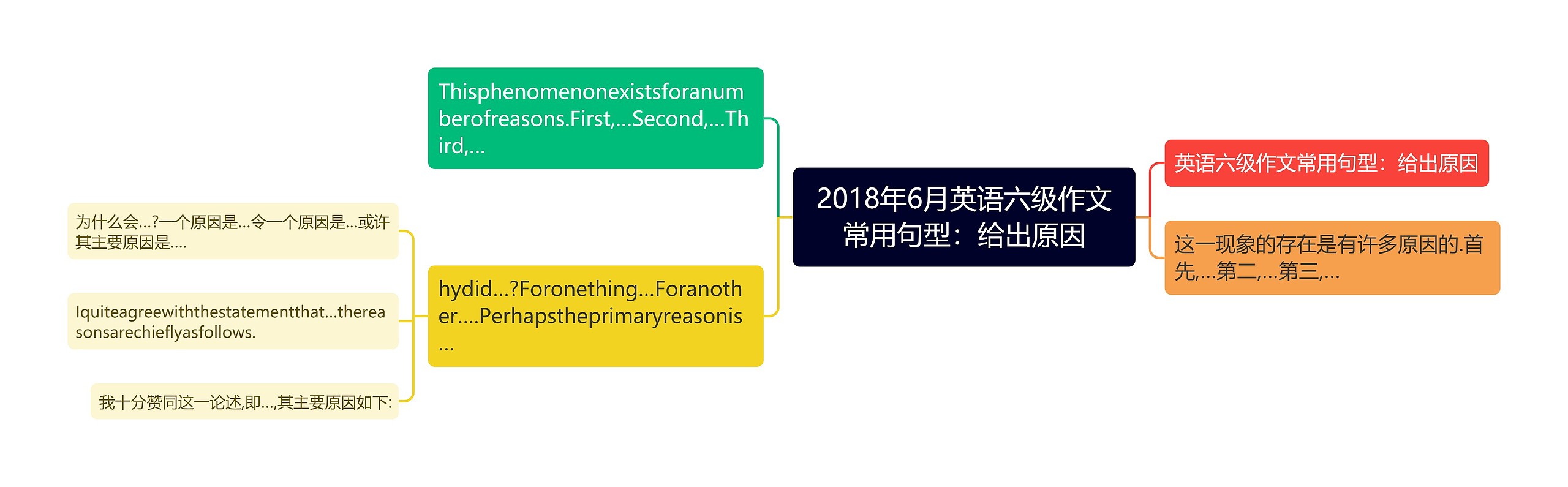 2018年6月英语六级作文常用句型：给出原因

英语六级作文常用句型：给出原因

这一现象的存在是有许多原因的.首先,...第二,...第三,...

Thisphenomenonexistsforanumberofreasons.First,...Second,...Third,...

hydid...?Foronething...Foranother....Perhapstheprimaryreasonis...

为什么会...?一个原因是...令一个原因是...或许其主要原因是....

Iquiteagreewiththestatementthat...thereasonsarechieflyasfollows.

我十分赞同这一论述,即...,其主要原因如下: